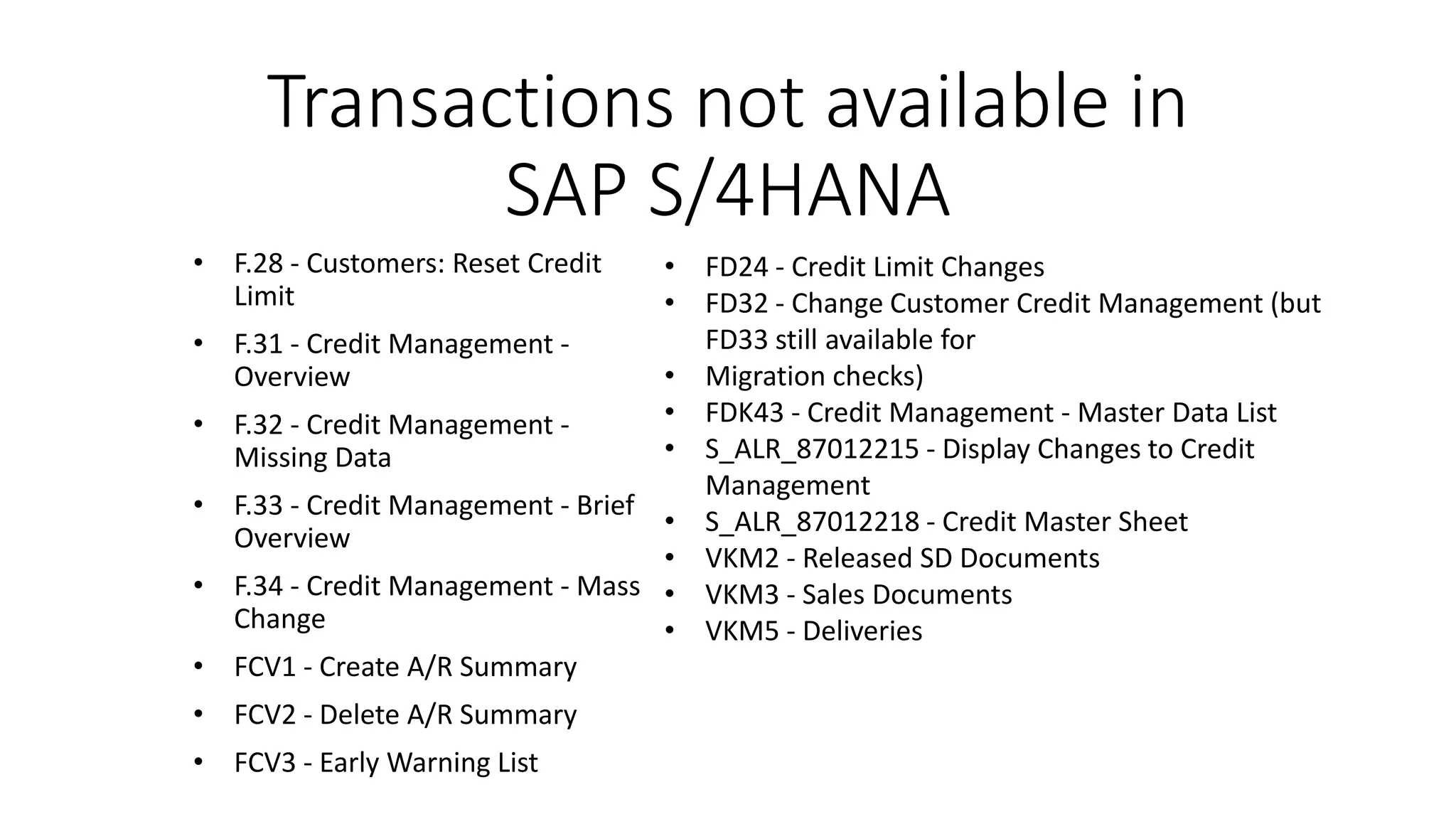 Transactions not available in SAP S/4HANA

• F.28 - Customers: Reset Credit Limit
• F.31 - Credit Management - Overview
• F.32 - Credit Management - Missing Data
• F.33 - Credit Management - Brief Overview
• F.34 - Credit Management - Mass Change
• FCV1 - Create A/R Summary
• FCV2 - Delete A/R Summary
• FCV3 - Early Warning List

• FD24 - Credit Limit Changes
• FD32 - Change Customer Credit Management (but FD33 still available for
• Migration checks)
• FDK43 - Credit Management - Master Data List
• S_ALR_87012215 - Display Changes to Credit Management
• S_ALR_87012218 - Credit Master Sheet
• VKM2 - Released SD Documents
• VKM3 - Sales Documents
• VKM5 - Deliveries